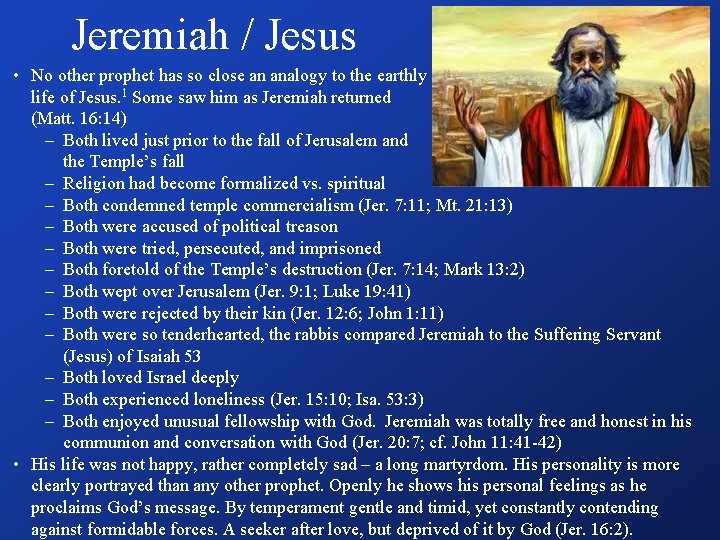 Jeremiah / Jesus

• No other prophet has so close an analogy to the earthly life of Jesus.$^1$ Some saw him as Jeremiah returned (Matt. 16:14)
– Both lived just prior to the fall of Jerusalem and the Temple's fall
– Religion had become formalized vs. spiritual
– Both condemned temple commercialism (Jer. 7:11; Mt. 21:13)
– Both were accused of political treason
– Both were tried, persecuted, and imprisoned
– Both foretold of the Temple's destruction (Jer. 7:14; Mark 13:2)
– Both wept over Jerusalem (Jer. 9:1; Luke 19:41)
– Both were rejected by their kin (Jer. 12:6; John 1:11)
– Both were so tenderhearted, the rabbis compared Jeremiah to the Suffering Servant (Jesus) of Isaiah 53
– Both loved Israel deeply
– Both experienced loneliness (Jer. 15:10; Isa. 53:3)
– Both enjoyed unusual fellowship with God. Jeremiah was totally free and honest in his communion and conversation with God (Jer. 20:7; cf. John 11:41-42)
• His life was not happy, rather completely sad – a long martyrdom. His personality is more clearly portrayed than any other prophet. Openly he shows his personal feelings as he proclaims God's message. By temperament gentle and timid, yet constantly contending against formidable forces. A seeker after love, but deprived of it by God (Jer. 16:2).